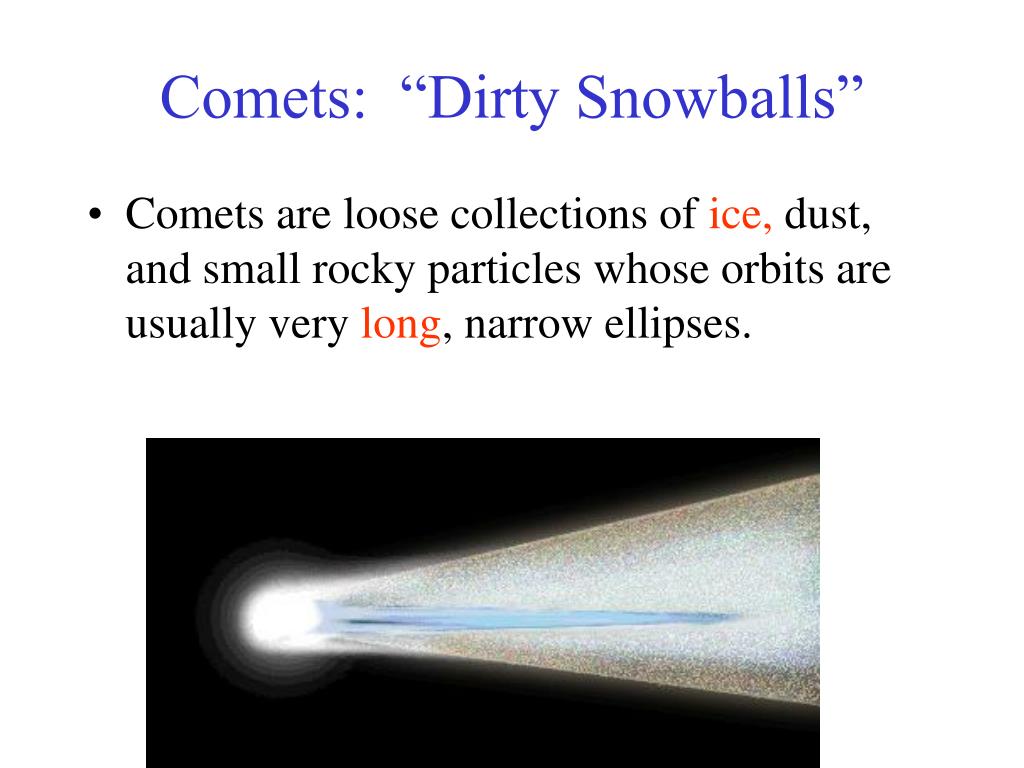 Comets: “Dirty Snowballs”

• Comets are loose collections of ice, dust, and small rocky particles whose orbits are usually very long, narrow ellipses.